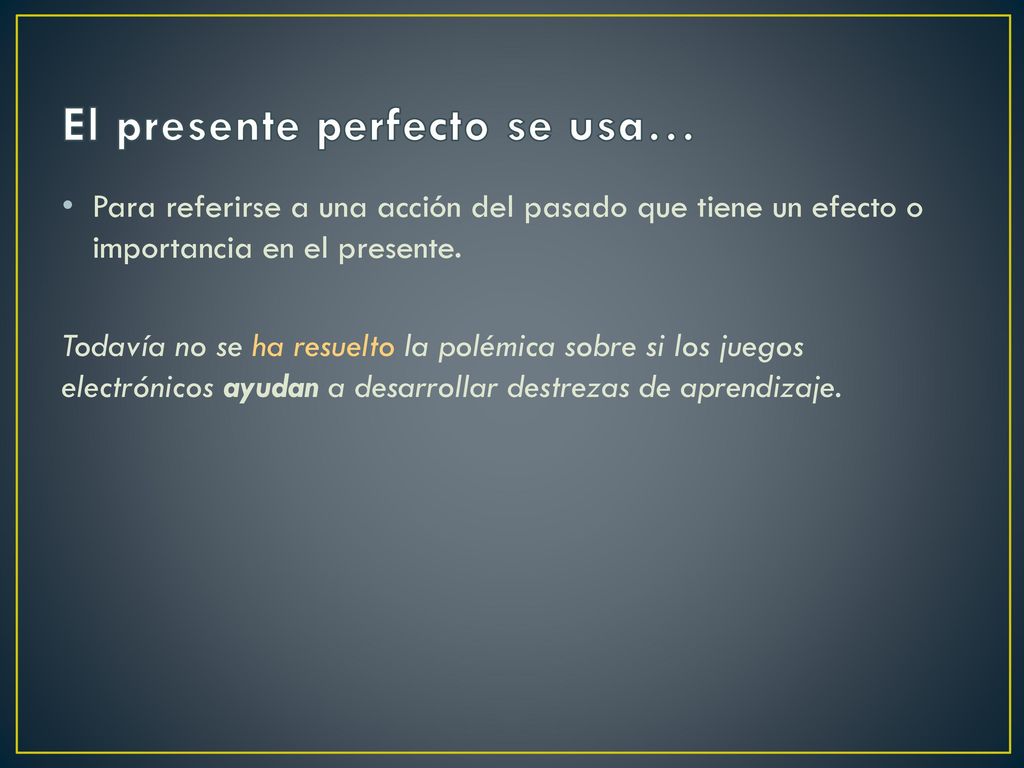 El presente perfecto se usa…

• Para referirse a una acción del pasado que tiene un efecto o importancia en el presente.

Todavía no se ha resuelto la polémica sobre si los juegos electrónicos ayudan a desarrollar destrezas de aprendizaje.